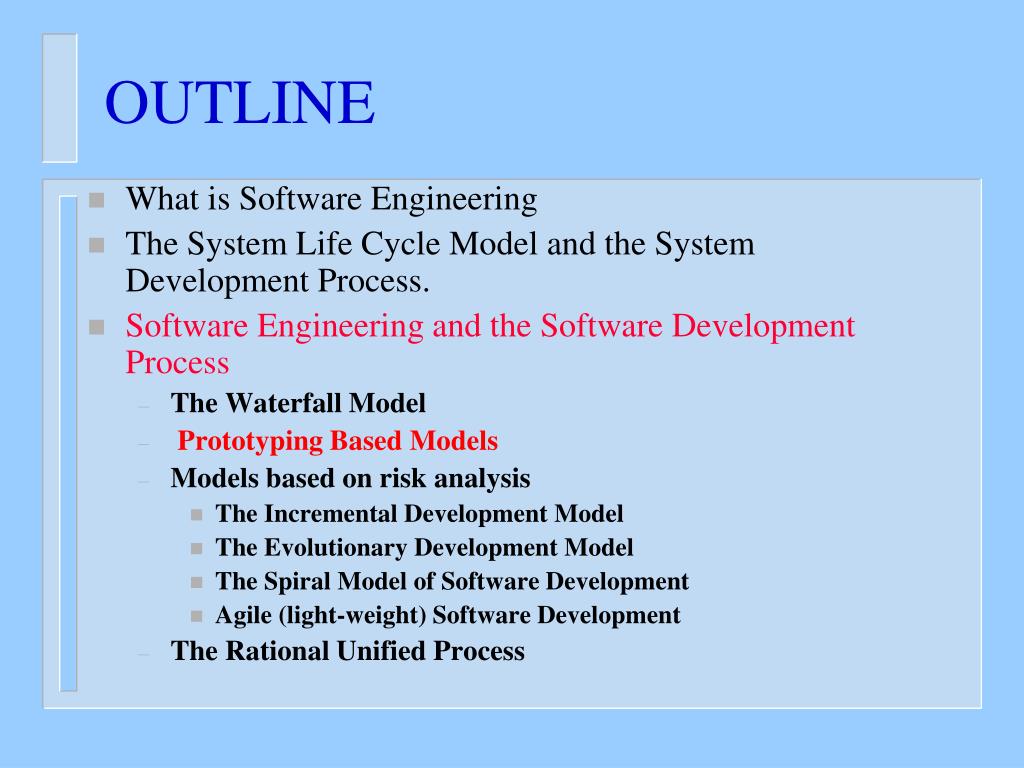 OUTLINE

- What is Software Engineering
- The System Life Cycle Model and the System Development Process.
- Software Engineering and the Software Development Process
  – The Waterfall Model
  – Prototyping Based Models
  – Models based on risk analysis
    - The Incremental Development Model
    - The Evolutionary Development Model
    - The Spiral Model of Software Development
    - Agile (light-weight) Software Development
  – The Rational Unified Process